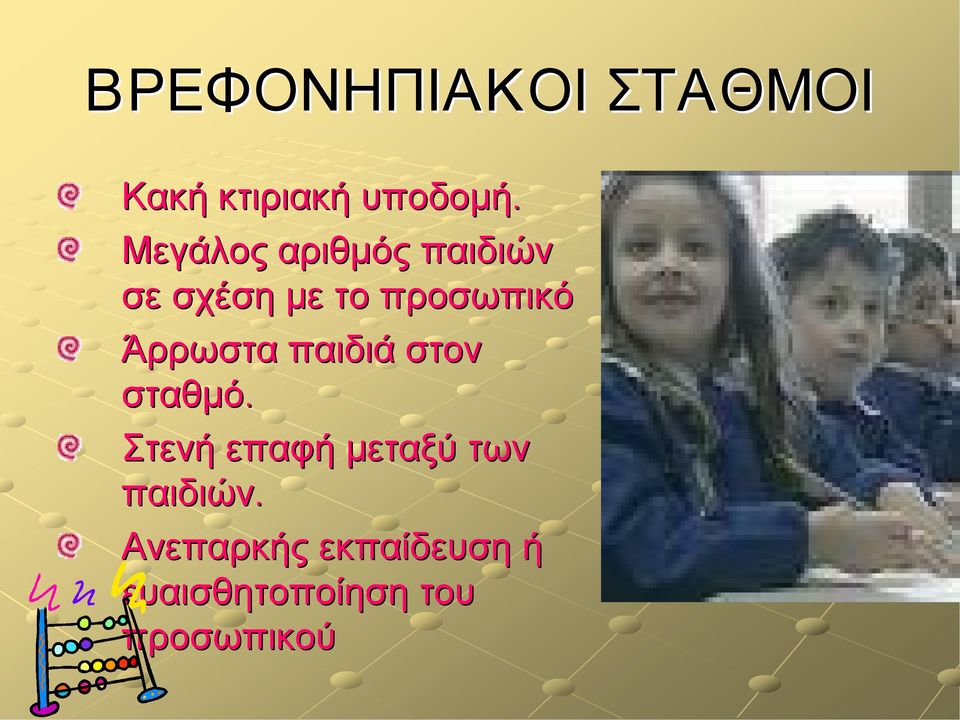 ΒΡΕΦΟΝΗΠΙΑΚΟΙ ΣΤΑΘΜΟΙ

Κακή κτιριακή υποδομή.

Μεγάλος αριθμός παιδιών σε σχέση με το προσωπικό

Άρρωστα παιδιά στον σταθμό.

Στενή επαφή μεταξύ των παιδιών.

Ανεπαρκής εκπαίδευση ή ευαισθητοποίηση του προσωπικού